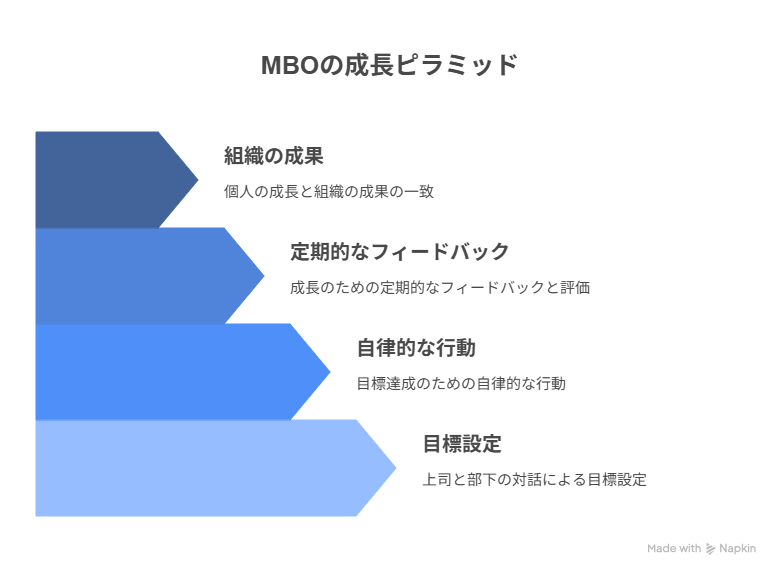 MBOの成長ピラミッド

組織の成果

個人の成長と組織の成果の一致

定期的なフィードバック

成長のための定期的なフィードバックと評価

自律的な行動

目標達成のための自律的な行動

目標設定

上司と部下の対話による目標設定

Made with Napkin